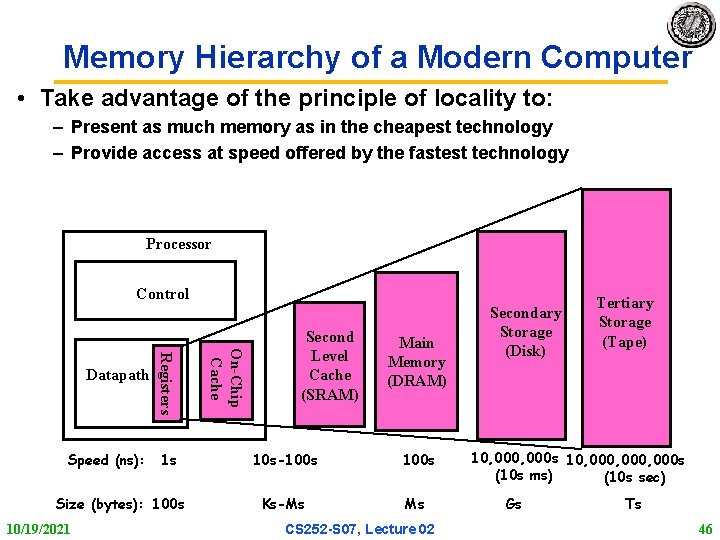 Memory Hierarchy of a Modern Computer

• Take advantage of the principle of locality to:
– Present as much memory as in the cheapest technology
– Provide access at speed offered by the fastest technology

Processor

Control

Datapath

Registers

On-Chip Cache

Second Level Cache (SRAM)

Main Memory (DRAM)

Secondary Storage (Disk)

Tertiary Storage (Tape)

Speed (ns): 1s 10s-100s 100s 10,000,000s (10s ms) 10,000,000,000s (10s sec)

Size (bytes): 100s Ks-Ms Ms Gs Ts

10/19/2021 CS252-S07, Lecture 02 46